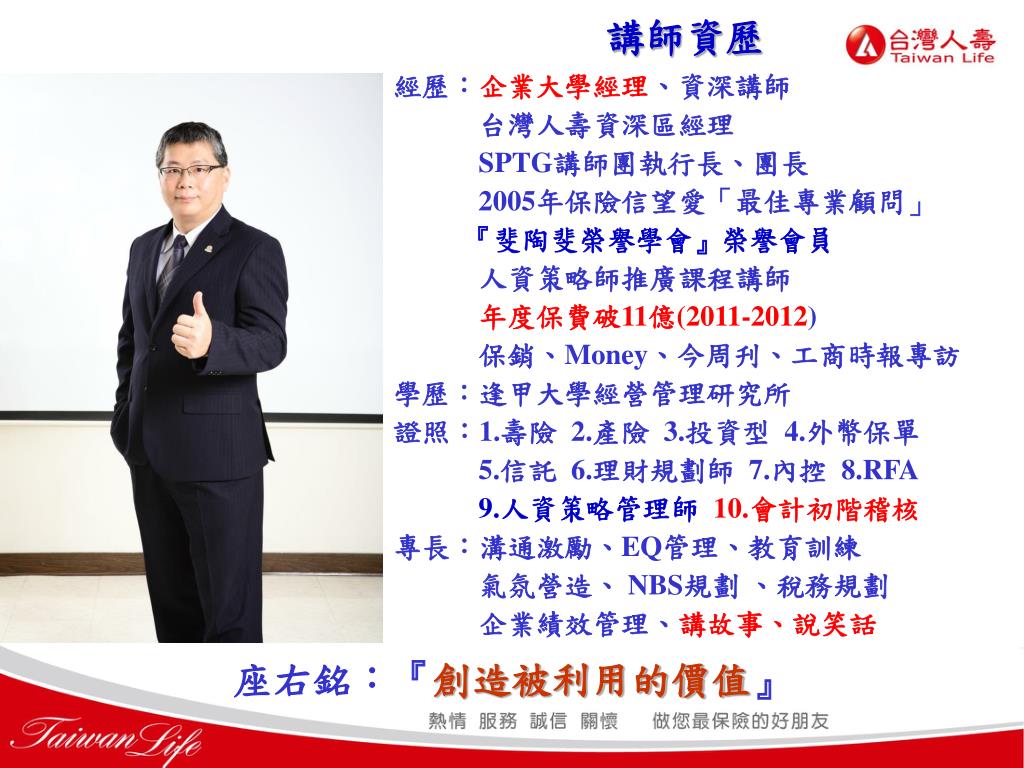 講師資歷

台灣人壽
Taiwan Life

經歷：企業大學經理、資深講師
台灣人壽資深區經理
SPTG講師團執行長、團長
2005年保險信望愛「最佳專業顧問」
『斐陶斐榮譽學會』榮譽會員
人資策略師推廣課程講師
年度保費破11億(2011-2012)
保銷、Money、今周刊、工商時報專訪
學歷：逢甲大學經營管理研究所
證照：1.壽險 2.產險 3.投資型 4.外幣保單
5.信託 6.理財規劃師 7.內控 8.RFA
9.人資策略管理師 10.會計初階稽核
專長：溝通激勵、EQ管理、教育訓練
氣氛營造、 NBS規劃 、稅務規劃
企業績效管理、講故事、說笑話

座右銘：『創造被利用的價值』

Taiwan Life
熱情 服務 誠信 關懷 做您最保險的好朋友